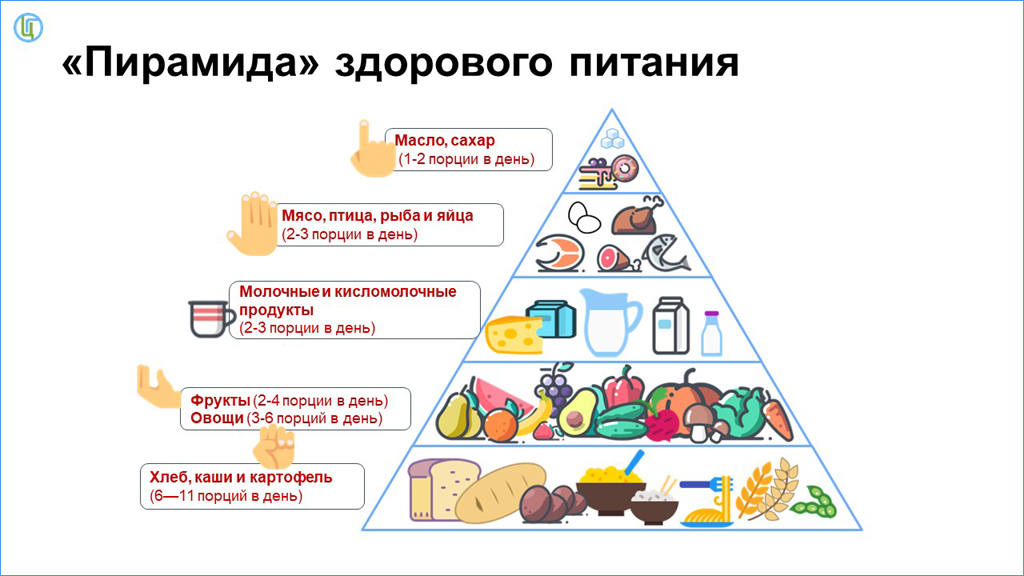 «Пирамида» здорового питания

Масло, сахар
(1-2 порции в день)

Мясо, птица, рыба и яйца
(2-3 порции в день)

Молочные и кисломолочные продукты
(2-3 порции в день)

Фрукты (2-4 порции в день)
Овощи (3-6 порций в день)

Хлеб, каши и картофель
(6—11 порций в день)